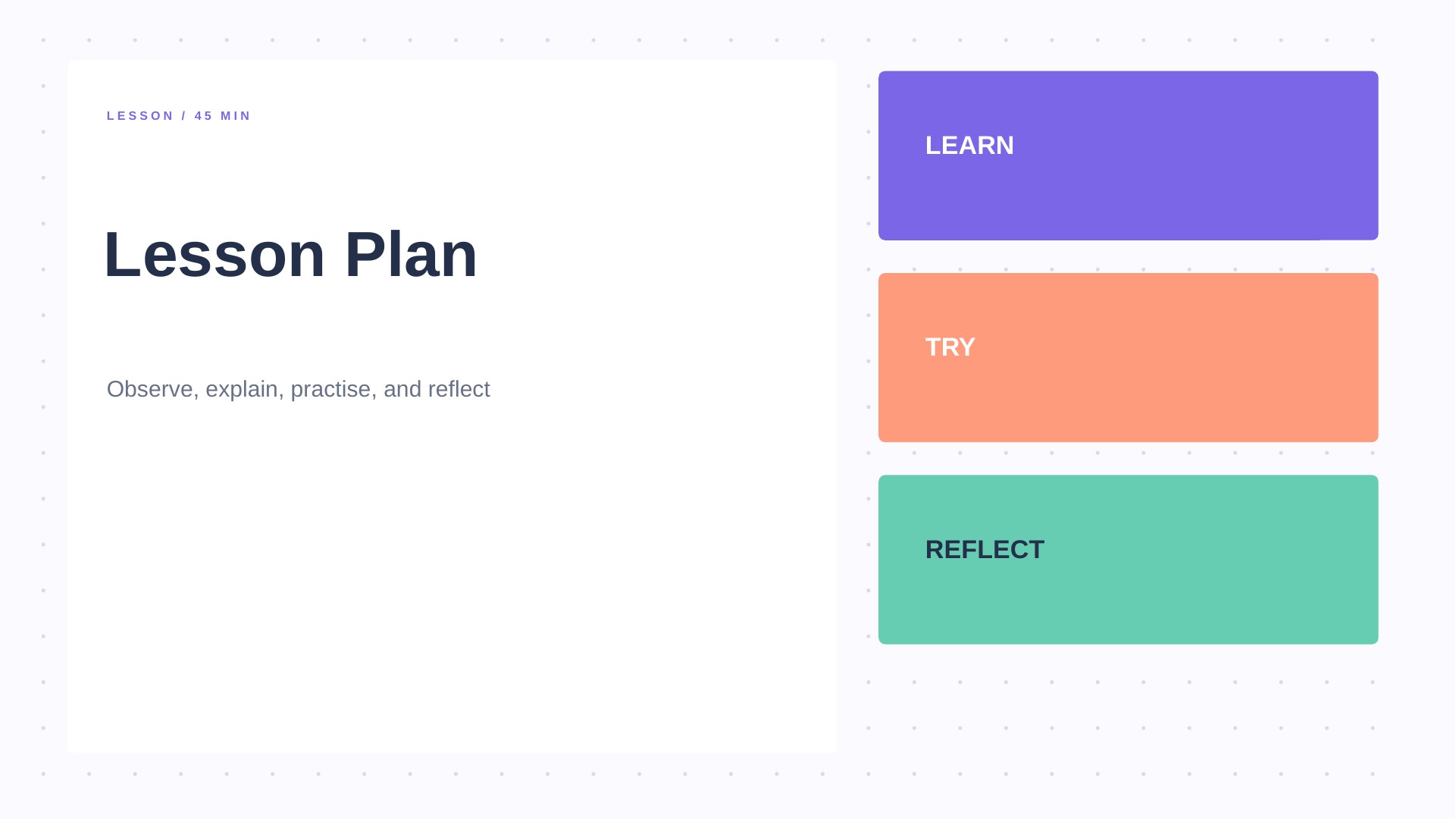 LESSON / 45 MIN

Lesson Plan

Observe, explain, practise, and reflect

LEARN

TRY

REFLECT